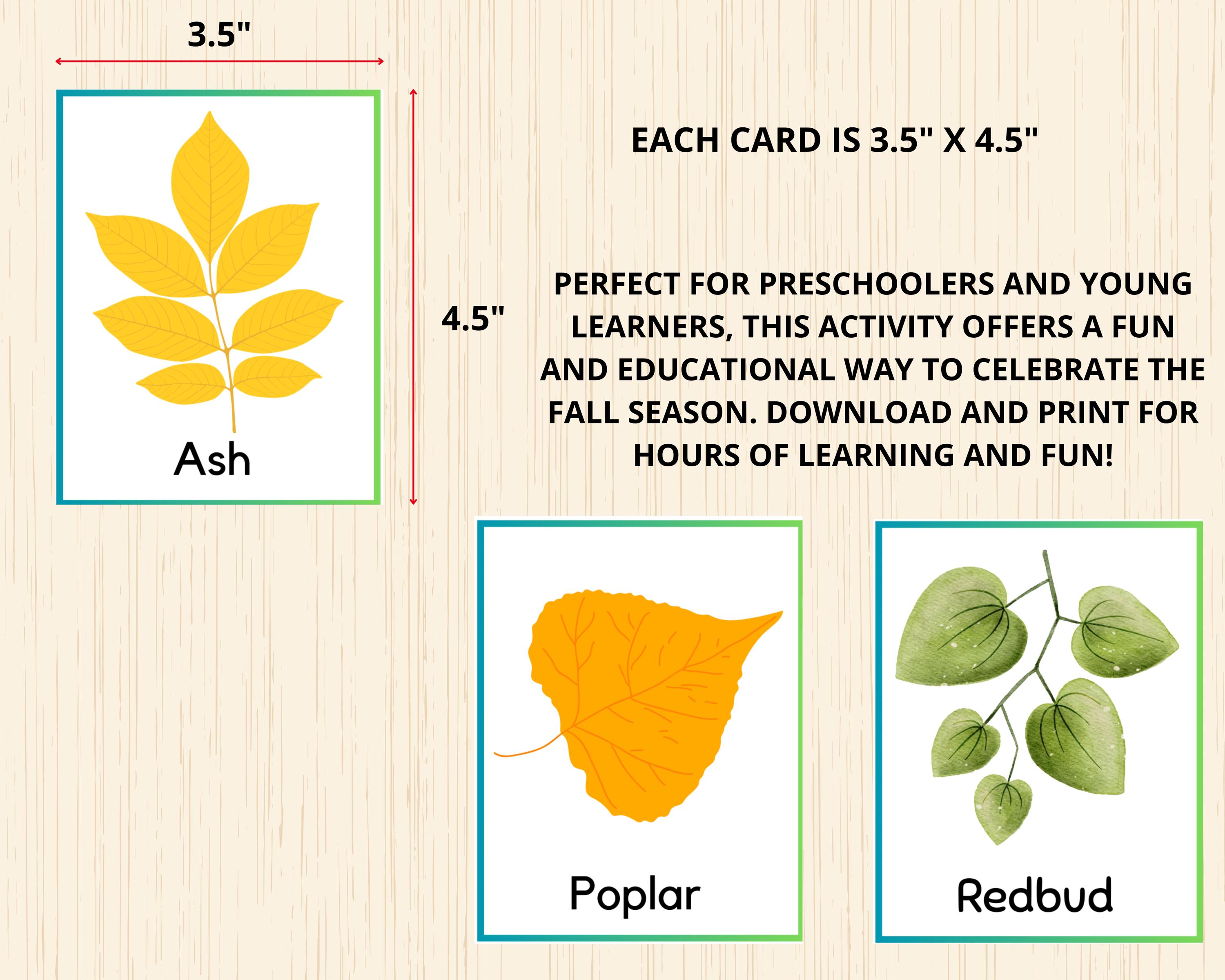 3.5"

Ash

4.5"

EACH CARD IS 3.5" X 4.5"

PERFECT FOR PRESCHOOLERS AND YOUNG LEARNERS, THIS ACTIVITY OFFERS A FUN AND EDUCATIONAL WAY TO CELEBRATE THE FALL SEASON. DOWNLOAD AND PRINT FOR HOURS OF LEARNING AND FUN!

Poplar

Redbud